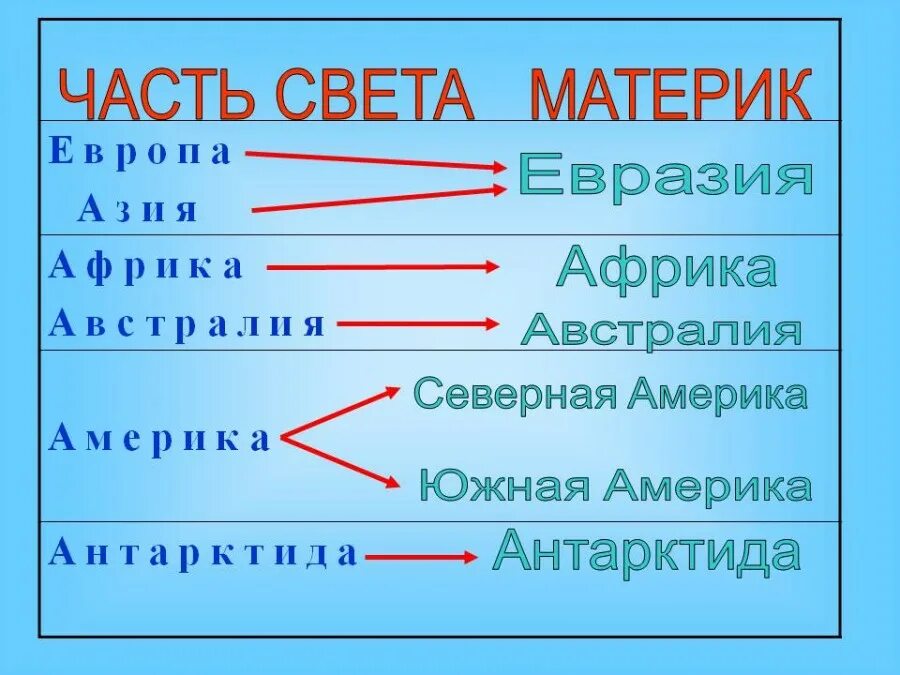 | ЧАСТЬ СВЕТА | МАТЕРИК |
|---|---|
| Европа<br>Азия | Евразия |
| Африка<br>Австралия | Африка<br>Австралия |
| Америка | Северная Америка<br>Южная Америка |
| Антарктида | Антарктида |